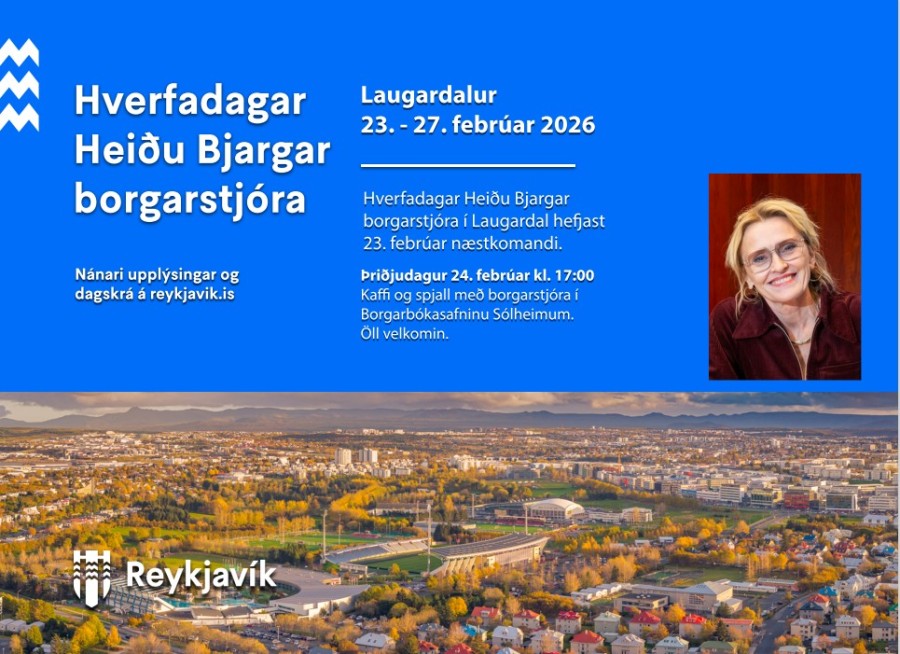 Hverfadagar Heiðu Bjargar borgarstjóra

Nánari upplýsingar og dagskrá á reykjavik.is

Laugardalur
23. - 27. febrúar 2026

Hverfadagar Heiðu Bjargar borgarstjóra í Laugardal hefjast 23. febrúar næstkomandi.

Þriðjudagur 24. febrúar kl. 17:00
Kaffi og spjall með borgarstjóra í Borgarbókasafninu Sólheimum.
Öll velkomin.

Reykjavík